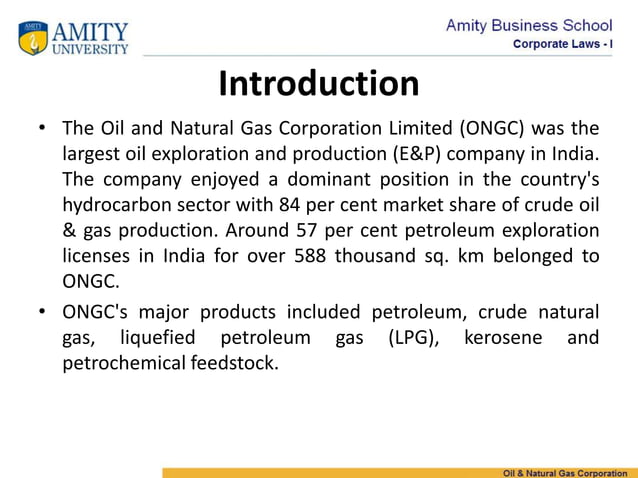 AMITY UNIVERSITY

Amity Business School
Corporate Laws - I

Introduction

• The Oil and Natural Gas Corporation Limited (ONGC) was the largest oil exploration and production (E&P) company in India. The company enjoyed a dominant position in the country's hydrocarbon sector with 84 per cent market share of crude oil & gas production. Around 57 per cent petroleum exploration licenses in India for over 588 thousand sq. km belonged to ONGC.

• ONGC's major products included petroleum, crude natural gas, liquefied petroleum gas (LPG), kerosene and petrochemical feedstock.

Oil & Natural Gas Corporation